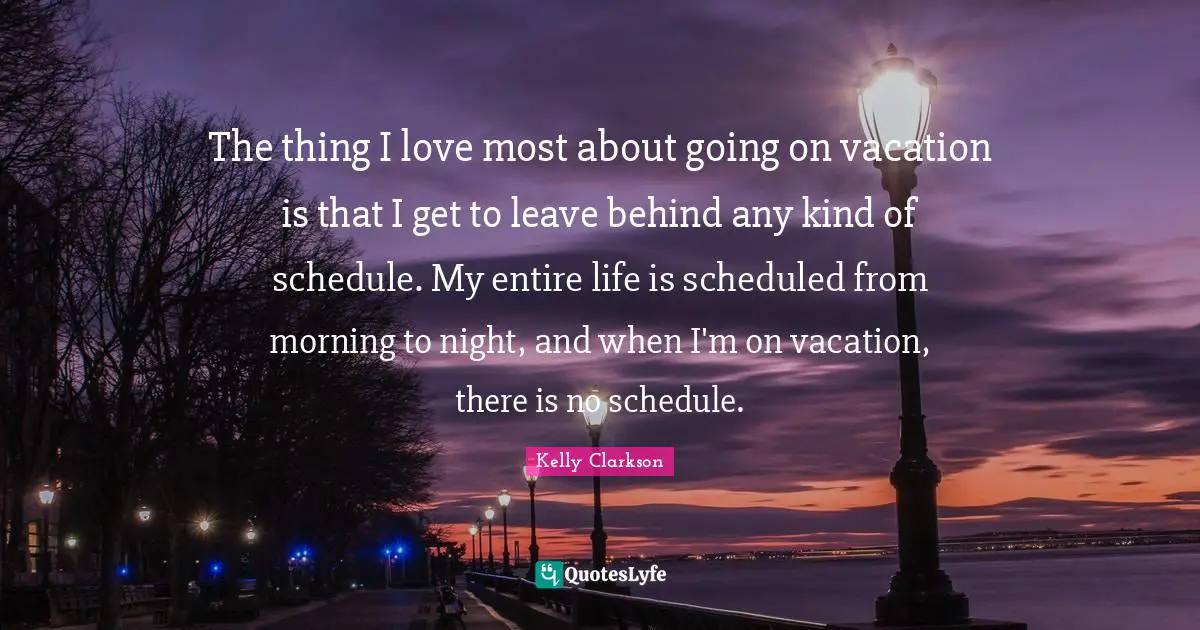 The thing I love most about going on vacation is that I get to leave behind any kind of schedule. My entire life is scheduled from morning to night, and when I'm on vacation, there is no schedule.

Kelly Clarkson

QuotesLyfe